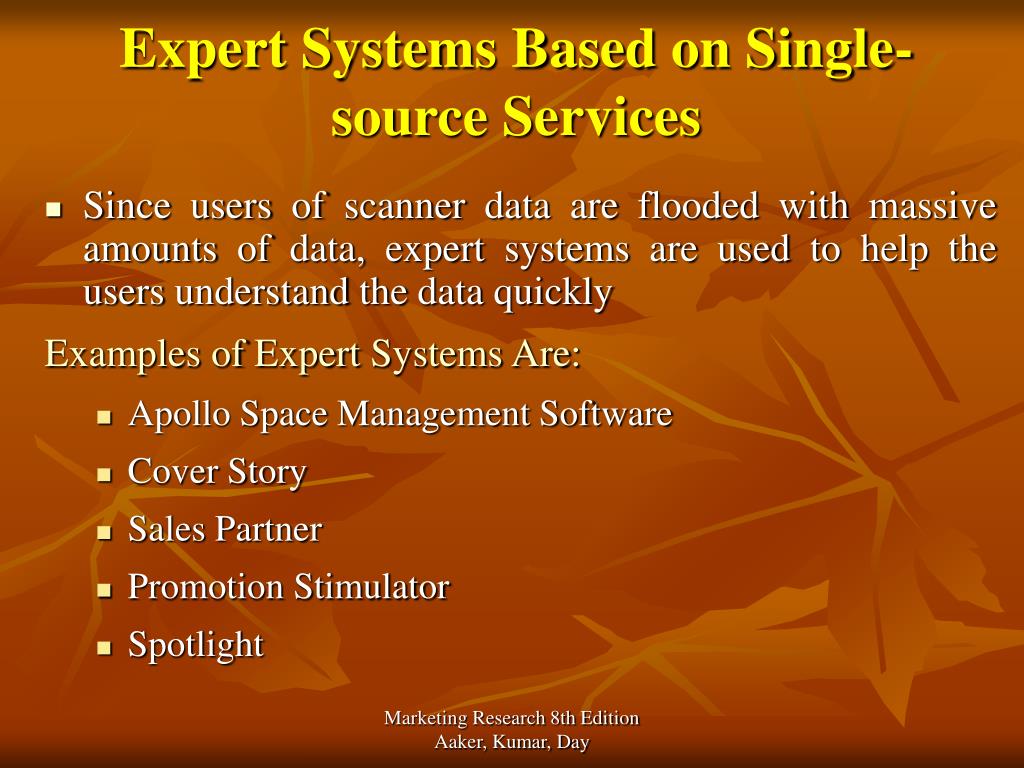 Expert Systems Based on Single-source Services

▪ Since users of scanner data are flooded with massive amounts of data, expert systems are used to help the users understand the data quickly

Examples of Expert Systems Are:

▪ Apollo Space Management Software
▪ Cover Story
▪ Sales Partner
▪ Promotion Stimulator
▪ Spotlight

Marketing Research 8th Edition
Aaker, Kumar, Day